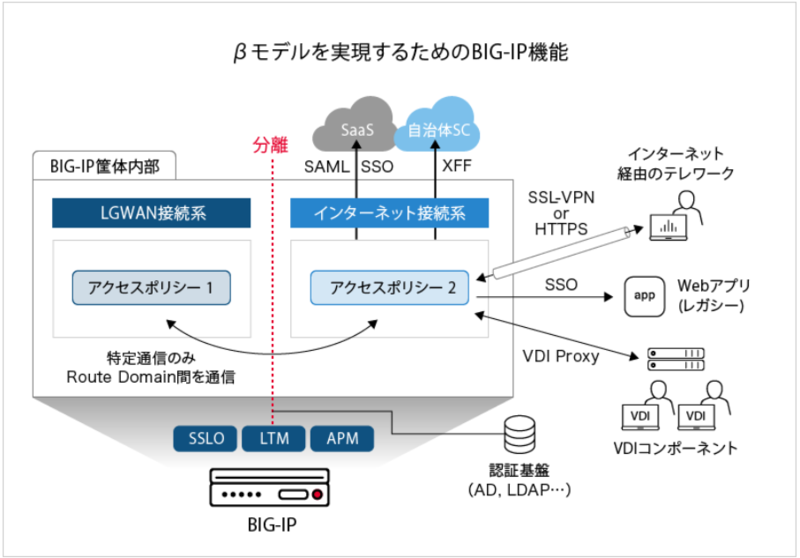 βモデルを実現するためのBIG-IP機能

SaaS
自治体SC
分離
BIG-IP筐体内部
SAML SSO
XFF
インターネット経由のテレワーク
LGWAN接続系
インターネット接続系
SSL-VPN or HTTPS
アクセスポリシー 1
アクセスポリシー 2
SSO
app
Webアプリ (レガシー)
特定通信のみ Route Domain間を通信
VDI Proxy
VDI
VDI
VDIコンポーネント
SSLO
LTM
APM
認証基盤 (AD, LDAP…)
BIG-IP